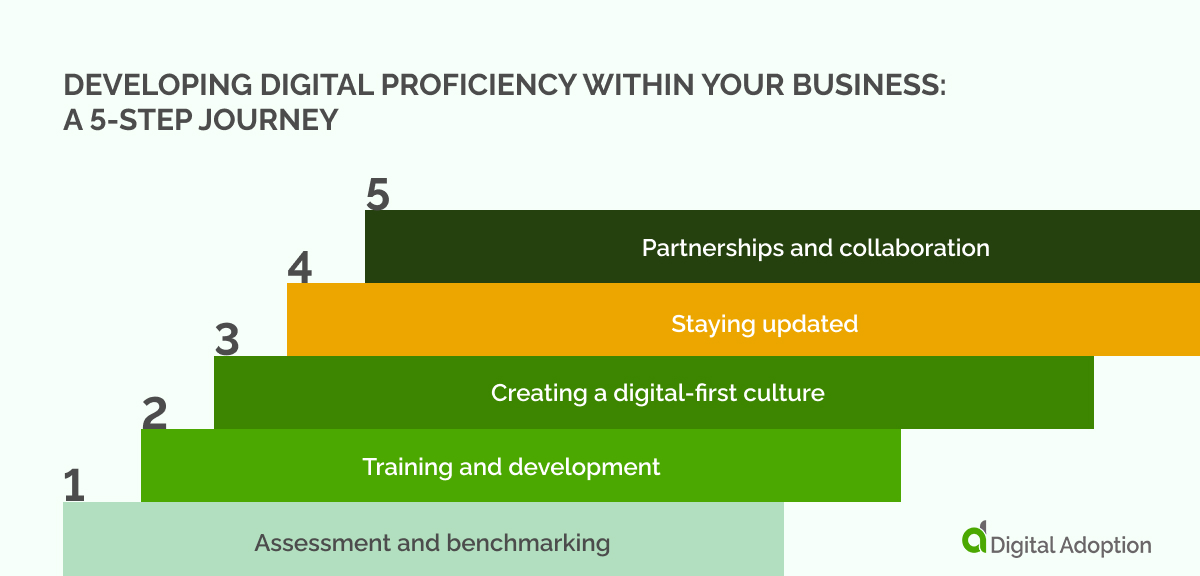 DEVELOPING DIGITAL PROFICIENCY WITHIN YOUR BUSINESS: A 5-STEP JOURNEY

5
Partnerships and collaboration

4
Staying updated

3
Creating a digital-first culture

2
Training and development

1
Assessment and benchmarking

Digital Adoption